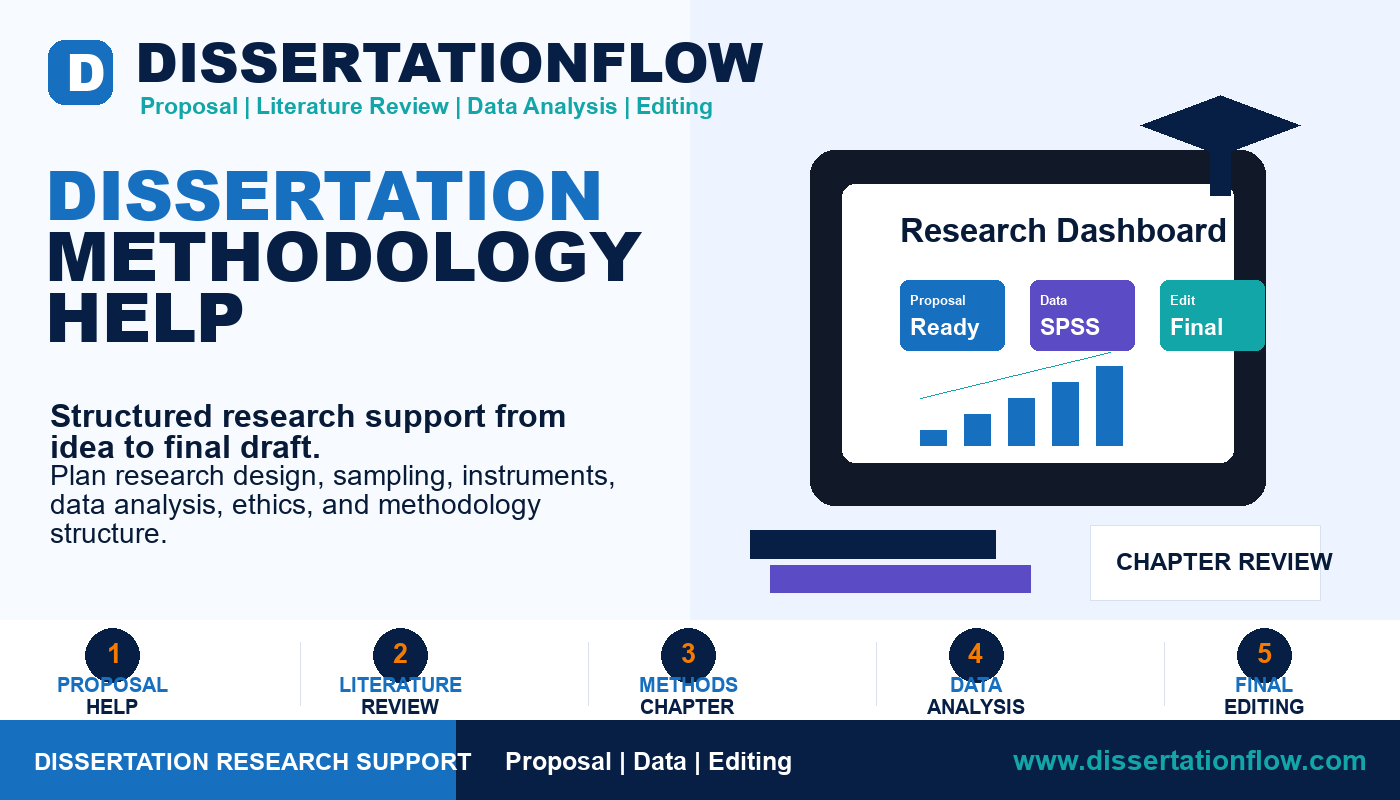 D DISSERTATIONFLOW
Proposal | Literature Review | Data Analysis | Editing

DISSERTATION METHODOLOGY HELP

Structured research support from idea to final draft.
Plan research design, sampling, instruments, data analysis, ethics, and methodology structure.

Research Dashboard

Proposal
Ready

Data
SPSS

Edit
Final

CHAPTER REVIEW

1
PROPOSAL
HELP

2
LITERATURE
REVIEW

3
METHODS
CHAPTER

4
DATA
ANALYSIS

5
FINAL
EDITING

DISSERTATION RESEARCH SUPPORT

Proposal | Data | Editing

www.dissertationflow.com